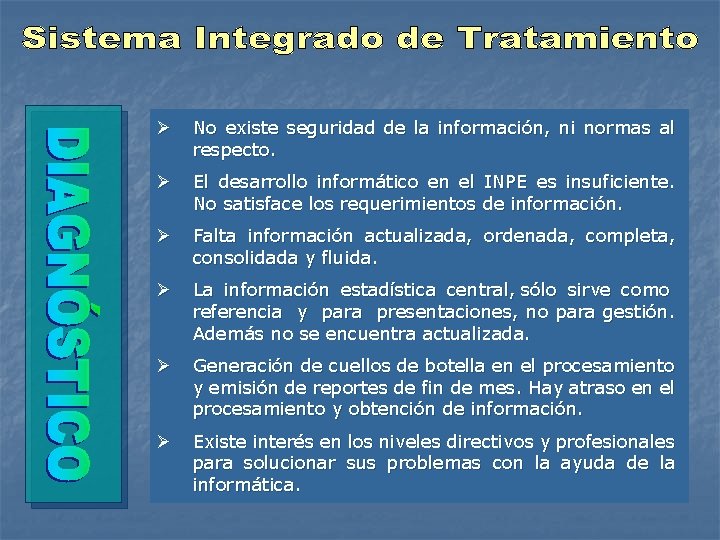 Sistema Integrado de Tratamiento

DIAGNÓSTICO

➢ No existe seguridad de la información, ni normas al respecto.

➢ El desarrollo informático en el INPE es insuficiente. No satisface los requerimientos de información.

➢ Falta información actualizada, ordenada, completa, consolidada y fluida.

➢ La información estadística central, sólo sirve como referencia y para presentaciones, no para gestión. Además no se encuentra actualizada.

➢ Generación de cuellos de botella en el procesamiento y emisión de reportes de fin de mes. Hay atraso en el procesamiento y obtención de información.

➢ Existe interés en los niveles directivos y profesionales para solucionar sus problemas con la ayuda de la informática.